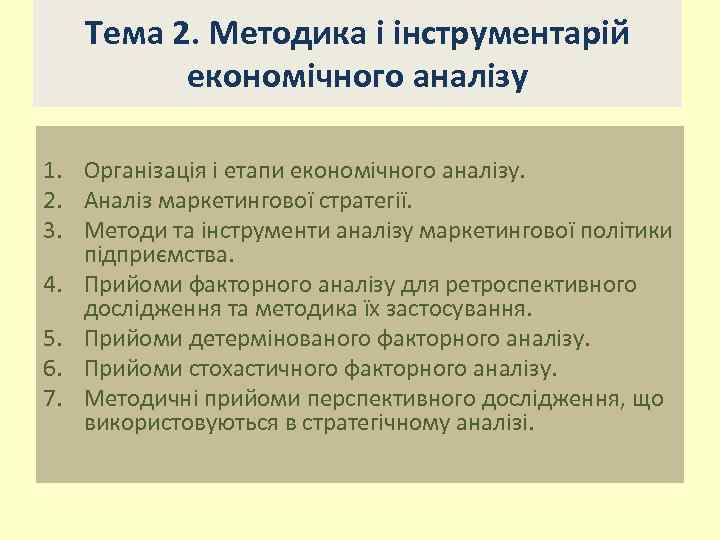 Тема 2. Методика і інструментарій економічного аналізу

1. Організація і етапи економічного аналізу.
2. Аналіз маркетингової стратегії.
3. Методи та інструменти аналізу маркетингової політики підприємства.
4. Прийоми факторного аналізу для ретроспективного дослідження та методика їх застосування.
5. Прийоми детермінованого факторного аналізу.
6. Прийоми стохастичного факторного аналізу.
7. Методичні прийоми перспективного дослідження, що використовуються в стратегічному аналізі.